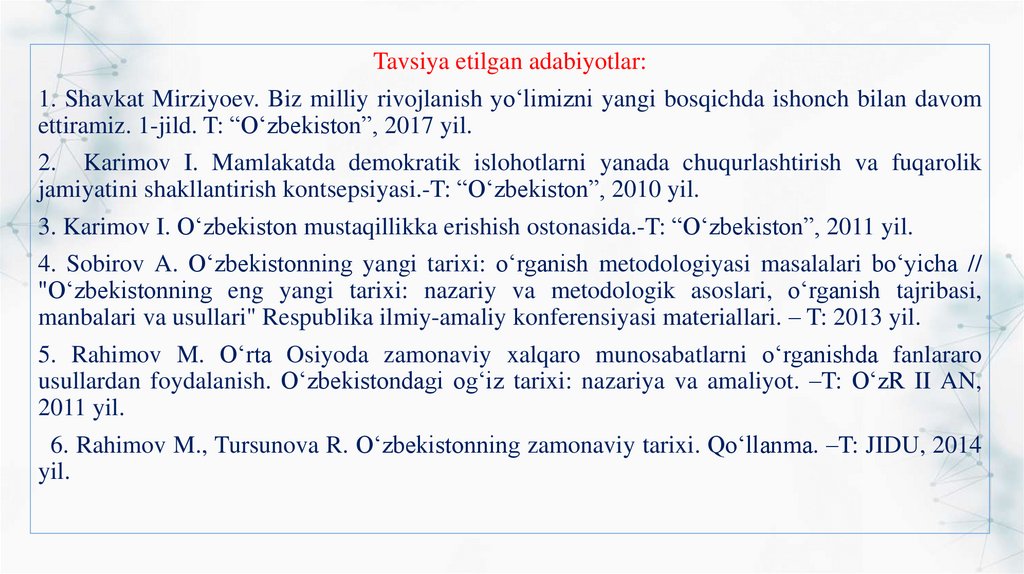 Tavsiya etilgan adabiyotlar:

1. Shavkat Mirziyoev. Biz milliy rivojlanish yo‘limizni yangi bosqichda ishonch bilan davom ettiramiz. 1-jild. T: “O‘zbekiston”, 2017 yil.

2. Karimov I. Mamlakatda demokratik islohotlarni yanada chuqurlashtirish va fuqarolik jamiyatini shakllantirish kontsepsiyasi.-T: “O‘zbekiston”, 2010 yil.

3. Karimov I. O‘zbekiston mustaqillikka erishish ostonasida.-T: “O‘zbekiston”, 2011 yil.

4. Sobirov A. O‘zbekistonning yangi tarixi: o‘rganish metodologiyasi masalalari bo‘yicha // "O‘zbekistonning eng yangi tarixi: nazariy va metodologik asoslari, o‘rganish tajribasi, manbalari va usullari" Respublika ilmiy-amaliy konferensiyasi materiallari. – T: 2013 yil.

5. Rahimov M. O‘rta Osiyoda zamonaviy xalqaro munosabatlarni o‘rganishda fanlararo usullardan foydalanish. O‘zbekistondagi og‘iz tarixi: nazariya va amaliyot. –T: O‘zR II AN, 2011 yil.

6. Rahimov M., Tursunova R. O‘zbekistonning zamonaviy tarixi. Qo‘llanma. –T: JIDU, 2014 yil.